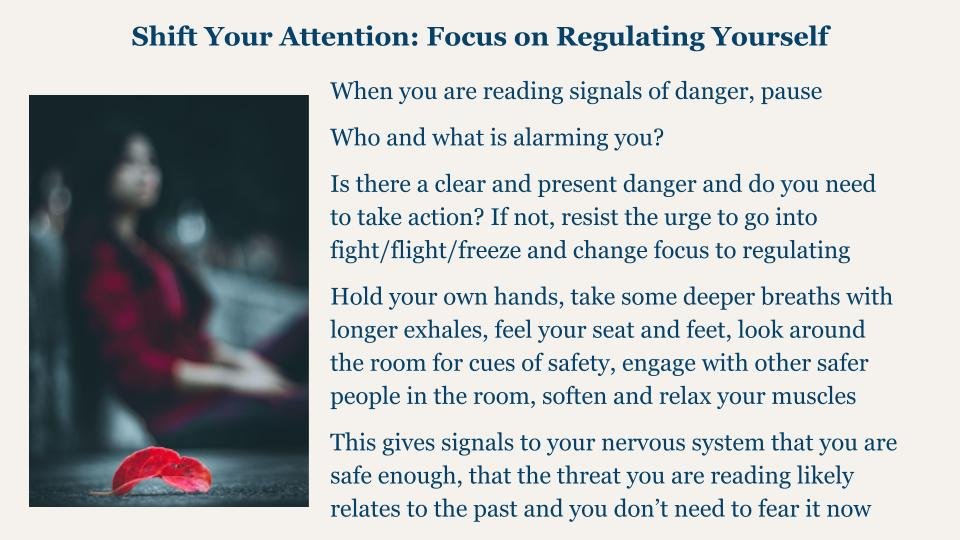 Shift Your Attention: Focus on Regulating Yourself

When you are reading signals of danger, pause

Who and what is alarming you?

Is there a clear and present danger and do you need to take action? If not, resist the urge to go into fight/flight/freeze and change focus to regulating

Hold your own hands, take some deeper breaths with longer exhales, feel your seat and feet, look around the room for cues of safety, engage with other safer people in the room, soften and relax your muscles

This gives signals to your nervous system that you are safe enough, that the threat you are reading likely relates to the past and you don't need to fear it now